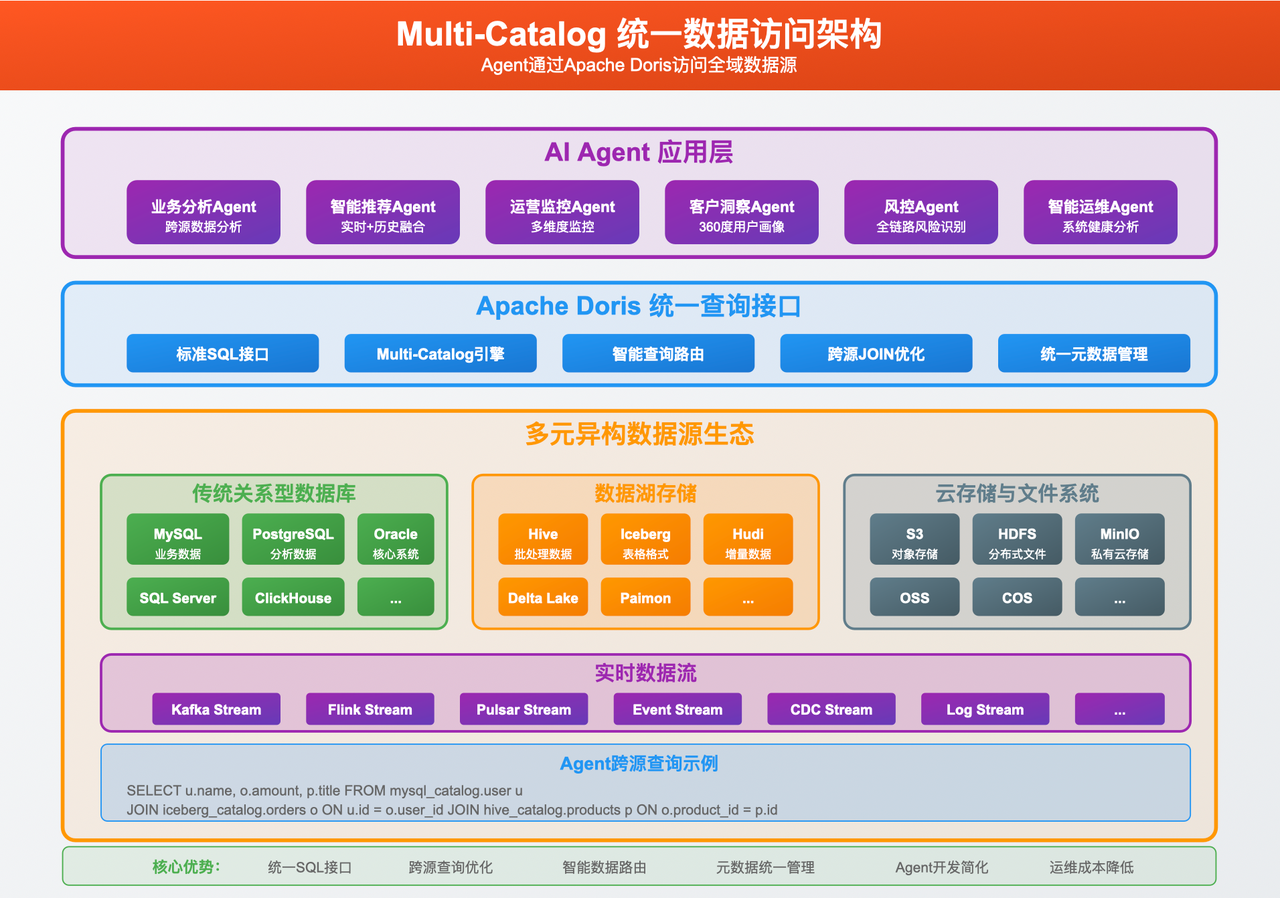 Multi-Catalog 统一数据访问架构
Agent通过Apache Doris访问全域数据源

AI Agent 应用层

业务分析Agent
跨源数据分析

智能推荐Agent
实时+历史融合

运营监控Agent
多维度监控

客户洞察Agent
360度用户画像

风控Agent
全链路风险识别

智能运维Agent
系统健康分析

Apache Doris 统一查询接口

标准SQL接口

Multi-Catalog引擎

智能查询路由

跨源JOIN优化

统一元数据管理

多元异构数据源生态

传统关系型数据库

MySQL
业务数据

PostgreSQL
分析数据

Oracle
核心系统

SQL Server

ClickHouse

...

数据湖存储

Hive
批处理数据

Iceberg
表格格式

Hudi
增量数据

Delta Lake

Paimon

...

云存储与文件系统

S3
对象存储

HDFS
分布式文件

MinIO
私有云存储

OSS

COS

...

实时数据流

Kafka Stream

Flink Stream

Pulsar Stream

Event Stream

CDC Stream

Log Stream

...

Agent跨源查询示例

SELECT u.name, o.amount, p.title FROM mysql_catalog.user u
JOIN iceberg_catalog.orders o ON u.id = o.user_id JOIN hive_catalog.products p ON o.product_id = p.id

核心优势: 统一SQL接口 跨源查询优化 智能数据路由 元数据统一管理 Agent开发简化 运维成本降低